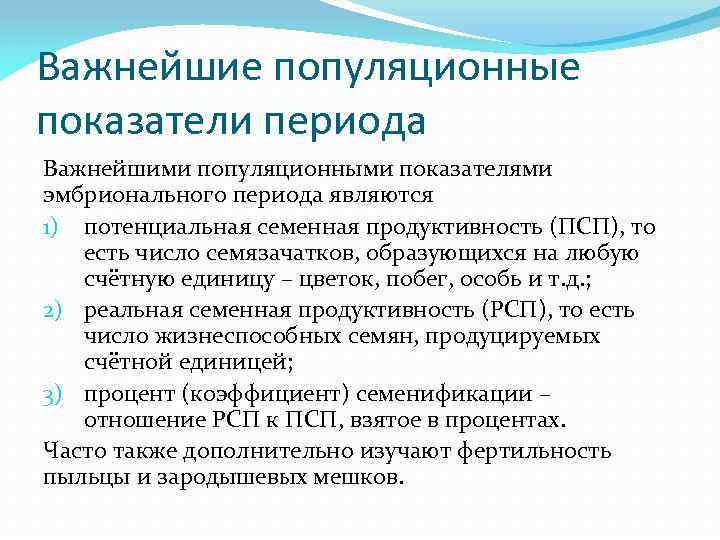 Важнейшие популяционные показатели периода

Важнейшими популяционными показателями эмбрионального периода являются

1) потенциальная семенная продуктивность (ПСП), то есть число семязачатков, образующихся на любую счётную единицу – цветок, побег, особь и т.д.;

2) реальная семенная продуктивность (РСП), то есть число жизнеспособных семян, продуцируемых счётной единицей;

3) процент (коэффициент) семенификации – отношение РСП к ПСП, взятое в процентах.

Часто также дополнительно изучают фертильность пыльцы и зародышевых мешков.